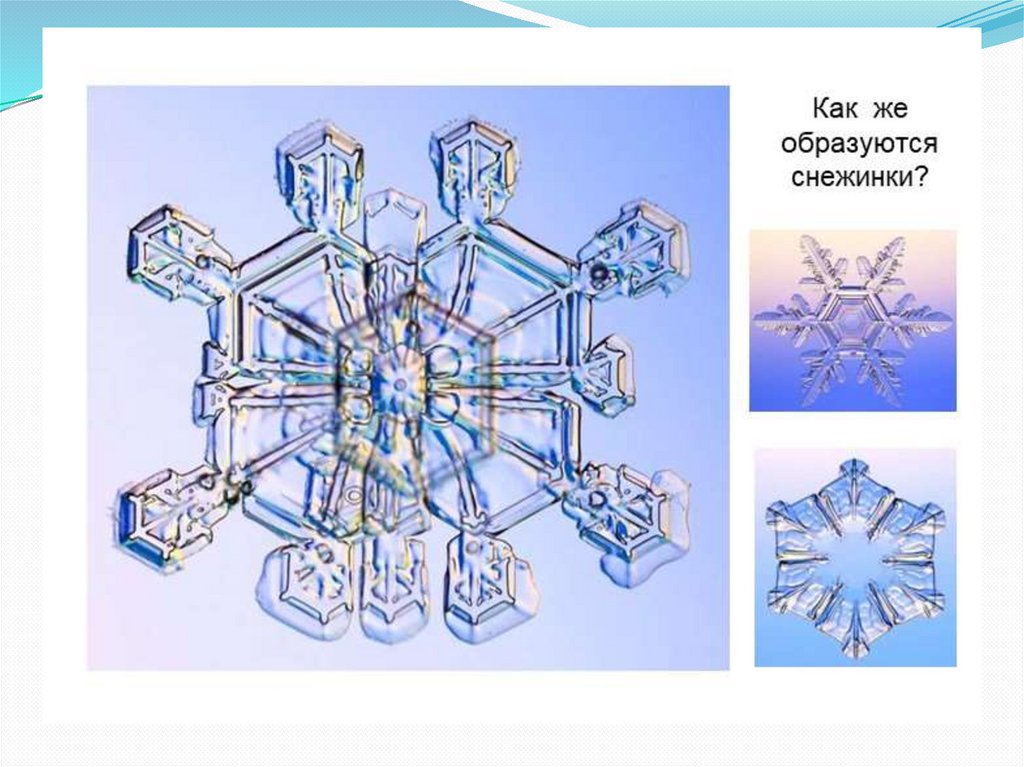 Как же образуются снежинки?